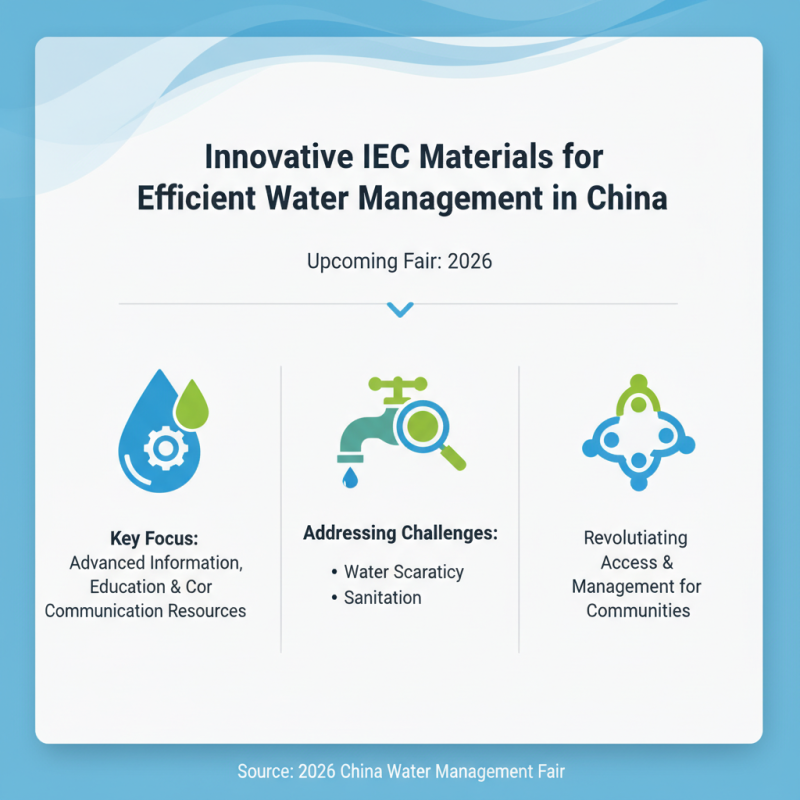 Innovative IEC Materials for Efficient Water Management in China

Upcoming Fair: 2026

Key Focus:
Advanced Information, Education & Cor Communication Resources

Addressing Challenges:
• Water Scaraticy
• Sanitation

Revolutiating Access & Management for Communities

Source: 2026 China Water Management Fair